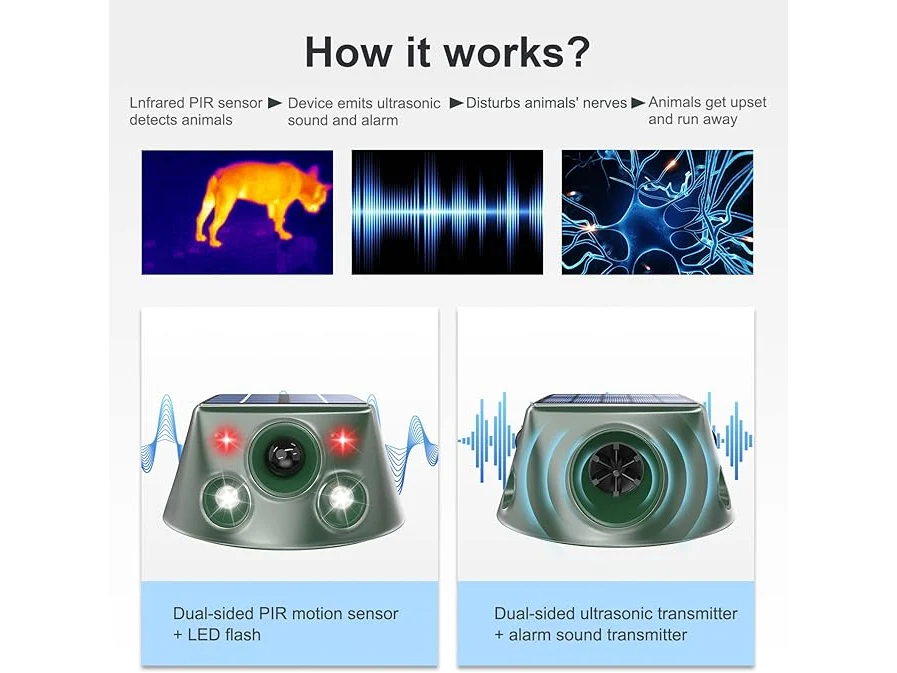 How it works?

Lnfrared PIR sensor detects animals ► Device emits ultrasonic sound and alarm ► Disturbs animals' nerves ► Animals get upset and run away

Dual-sided PIR motion sensor + LED flash

Dual-sided ultrasonic transmitter + alarm sound transmitter